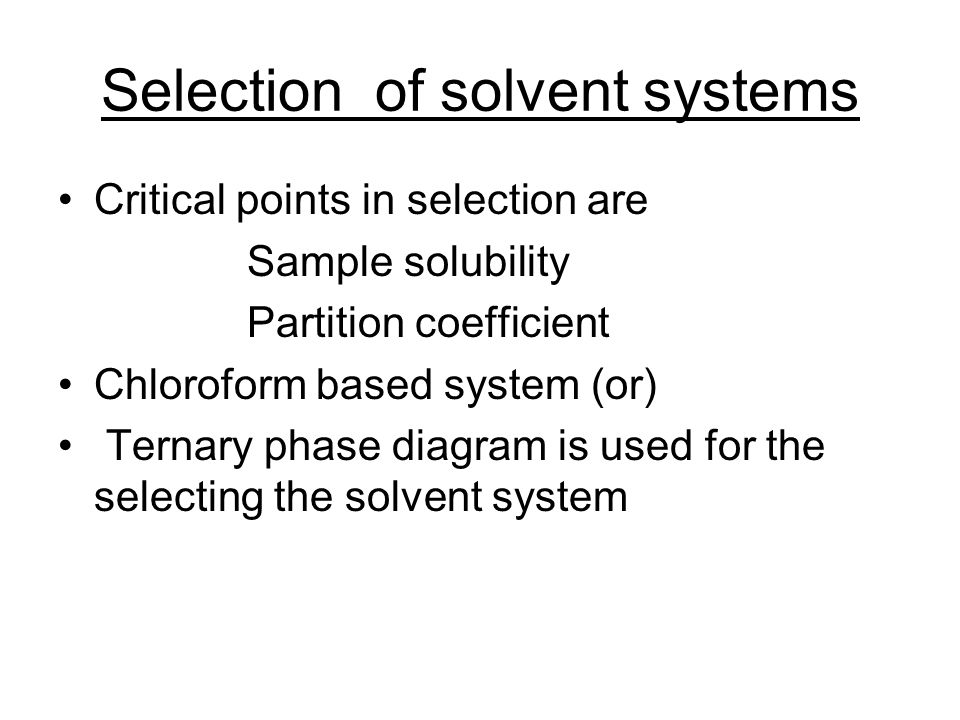 Selection  of solvent systems

• Critical points in selection are
Sample solubility
Partition coefficient
• Chloroform based system (or)
• Ternary phase diagram is used for the selecting the solvent system